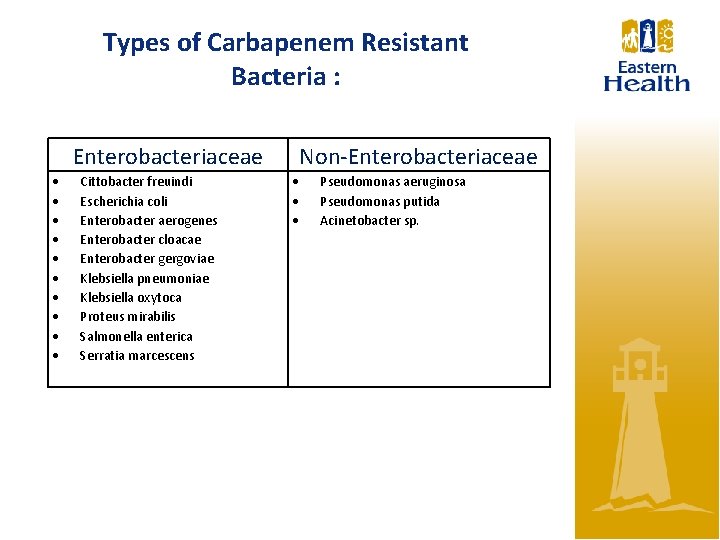 Types of Carbapenem Resistant Bacteria :

Eastern Health

| Enterobacteriaceae | Non-Enterobacteriaceae |
|---|---|
| • Cittobacter freuindi<br>• Escherichia coli<br>• Enterobacter aerogenes<br>• Enterobacter cloacae<br>• Enterobacter gergoviae<br>• Klebsiella pneumoniae<br>• Klebsiella oxytoca<br>• Proteus mirabilis<br>• Salmonella enterica<br>• Serratia marcescens | • Pseudomonas aeruginosa<br>• Pseudomonas putida<br>• Acinetobacter sp. |